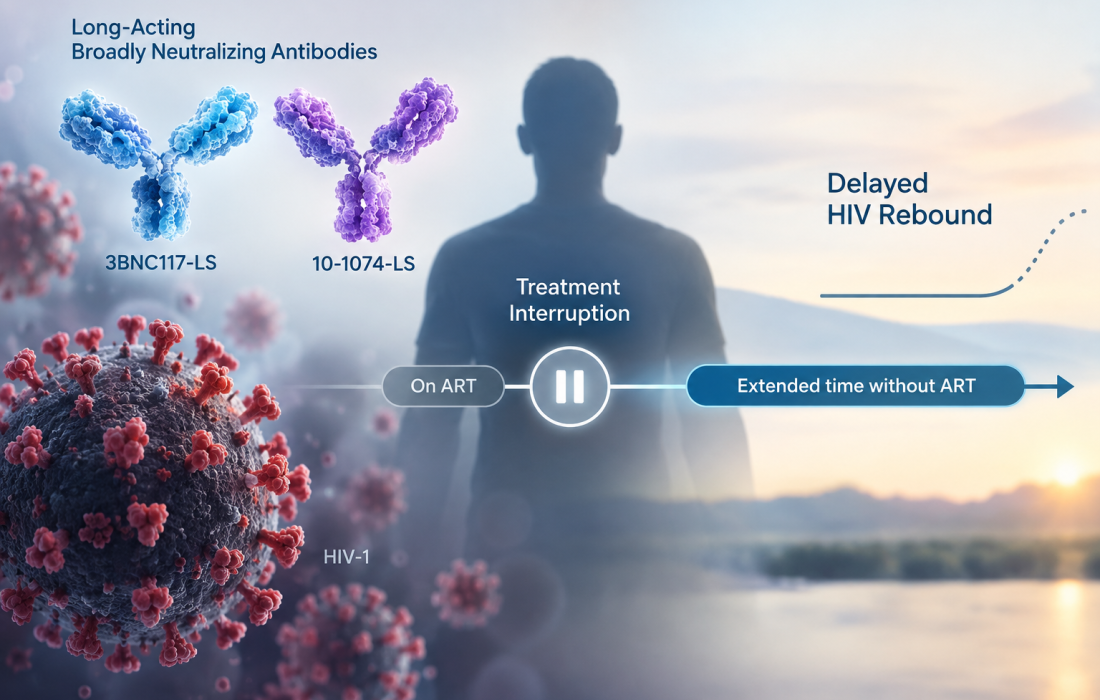 Long-Acting
Broadly Neutralizing Antibodies

3BNC117-LS

10-1074-LS

Delayed
HIV Rebound

Treatment
Interruption

On ART

Extended time without ART

HIV-1